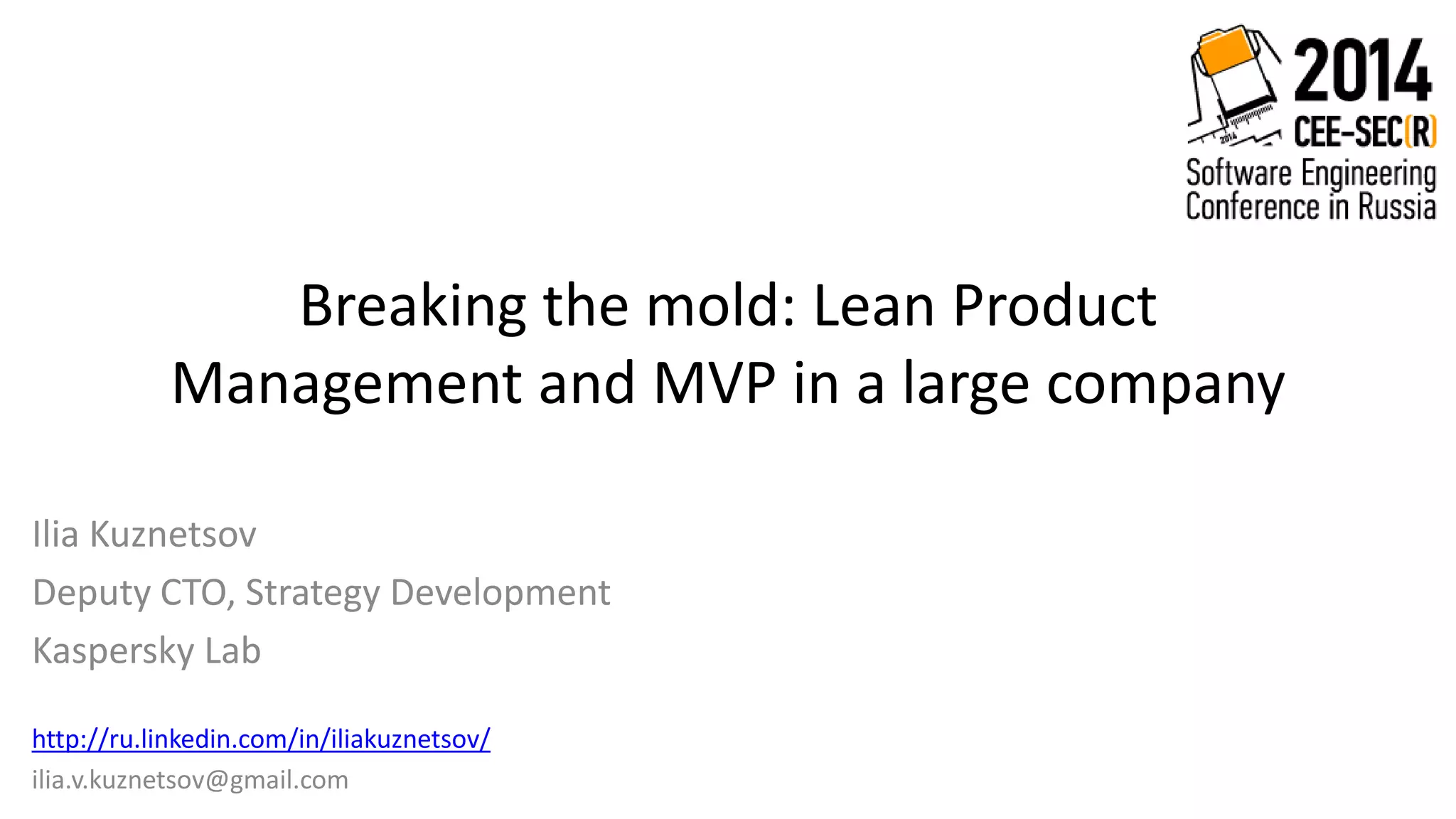 2014
CEE-SEC(R)
Software Engineering Conference in Russia

Breaking the mold: Lean Product Management and MVP in a large company

Ilia Kuznetsov

Deputy CTO, Strategy Development

Kaspersky Lab

http://ru.linkedin.com/in/iliakuznetsov/

ilia.v.kuznetsov@gmail.com